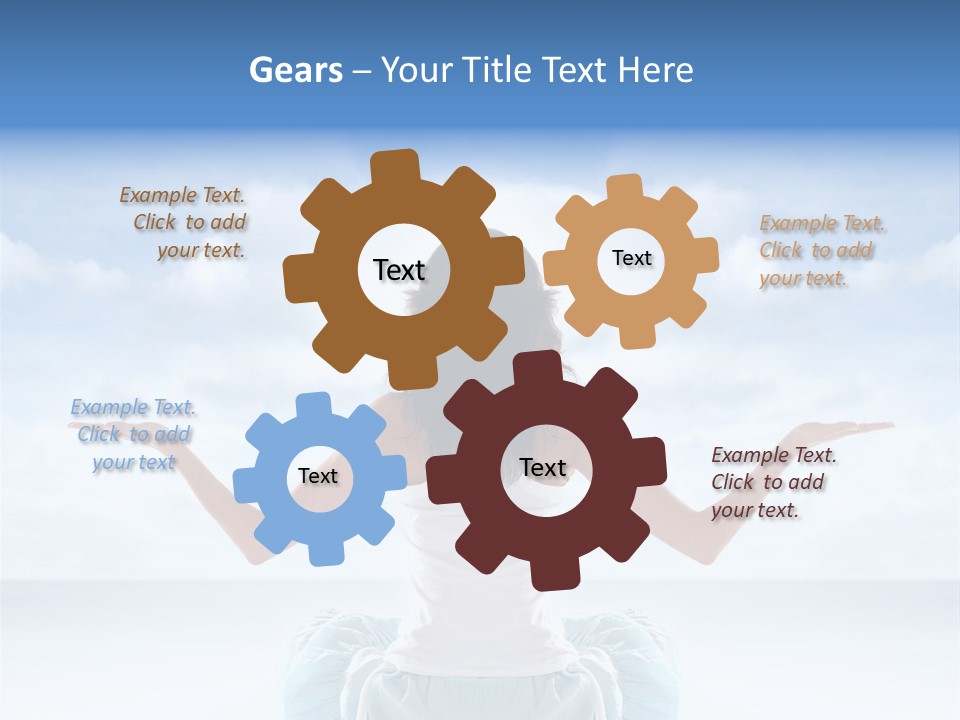 Gears – Your Title Text Here

Example Text. Click to add your text.

Text

Text

Example Text. Click to add your text.

Example Text. Click to add your text

Text

Text

Example Text. Click to add your text.